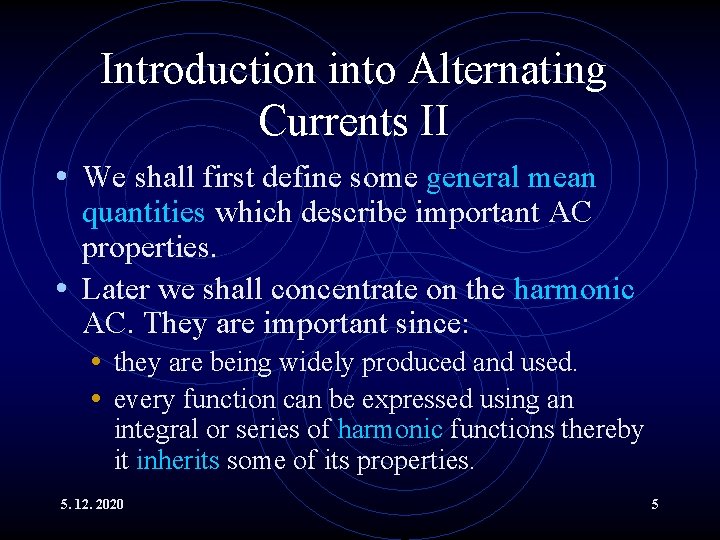 Introduction into Alternating Currents II

• We shall first define some general mean quantities which describe important AC properties.

• Later we shall concentrate on the harmonic AC. They are important since:

• they are being widely produced and used.

• every function can be expressed using an integral or series of harmonic functions thereby it inherits some of its properties.

5. 12. 2020

5